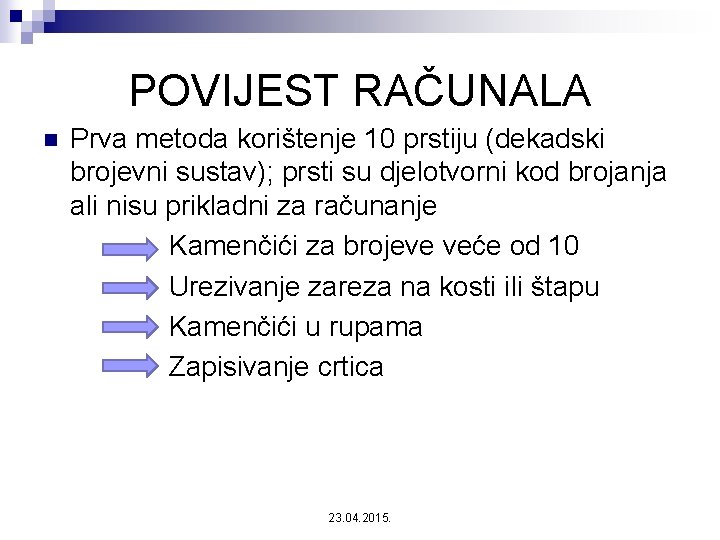 POVIJEST RAČUNALA

Prva metoda korištenje 10 prstiju (dekadski brojevni sustav); prsti su djelotvorni kod brojanja ali nisu prikladni za računanje

Kamenčići za brojeve veće od 10

Urezivanje zareza na kosti ili štapu

Kamenčići u rupama

Zapisivanje crtica

23.04.2015.